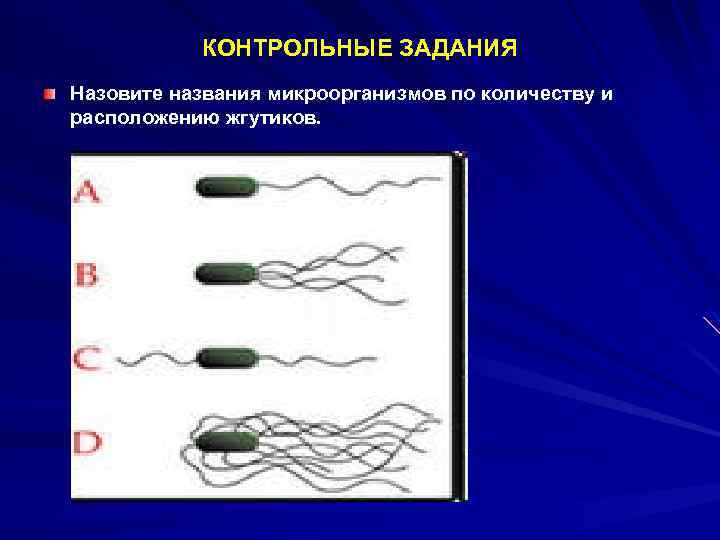 КОНТРОЛЬНЫЕ ЗАДАНИЯ

Назовите названия микроорганизмов по количеству и расположению жгутиков.

A

B

C

D